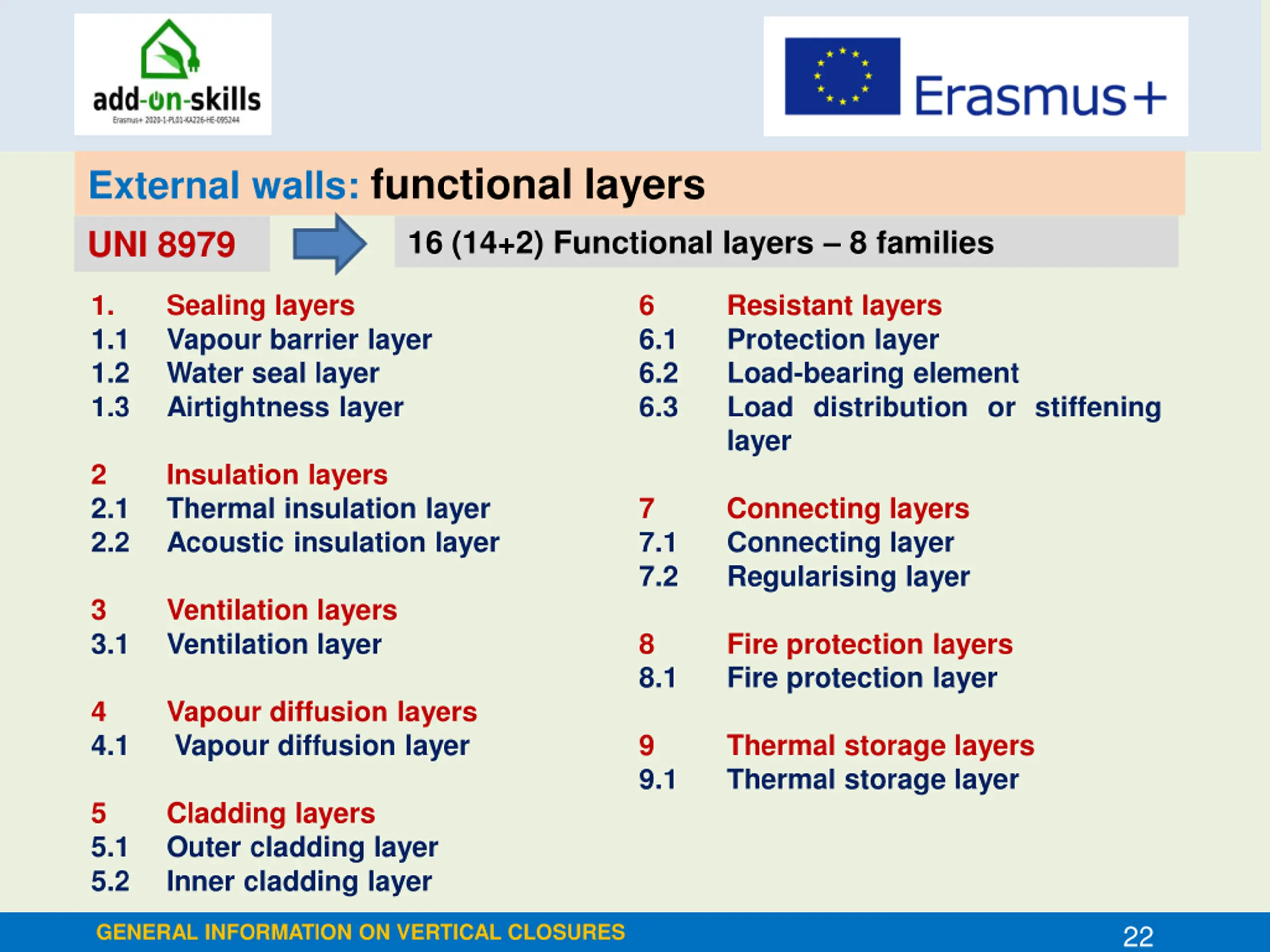 add-on-skills
Erasmus+ 2020-1-PL01-KA226-HE-095244

Erasmus+

External walls: functional layers

UNI 8979

16 (14+2) Functional layers – 8 families

1. Sealing layers
1.1 Vapour barrier layer
1.2 Water seal layer
1.3 Airtightness layer

2 Insulation layers
2.1 Thermal insulation layer
2.2 Acoustic insulation layer

3 Ventilation layers
3.1 Ventilation layer

4 Vapour diffusion layers
4.1 Vapour diffusion layer

5 Cladding layers
5.1 Outer cladding layer
5.2 Inner cladding layer

6 Resistant layers
6.1 Protection layer
6.2 Load-bearing element
6.3 Load distribution or stiffening layer

7 Connecting layers
7.1 Connecting layer
7.2 Regularising layer

8 Fire protection layers
8.1 Fire protection layer

9 Thermal storage layers
9.1 Thermal storage layer

GENERAL INFORMATION ON VERTICAL CLOSURES

22